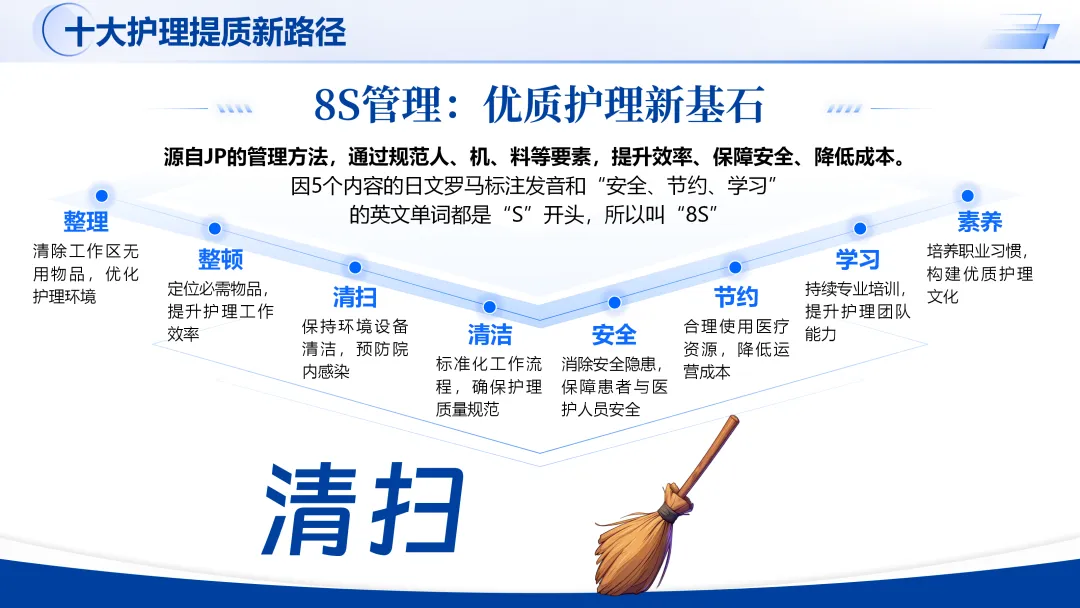 十大护理提质新路径

8S管理：优质护理新基石

源自JP的管理方法，通过规范人、机、料等要素，提升效率、保障安全、降低成本。

因5个内容的日文罗马标注发音和“安全、节约、学习”的英文单词都是“S”开头，所以叫“8S”

整理
清除工作区无用物品，优化护理环境

整顿
定位必需物品，提升护理工作效率

清扫
保持环境设备清洁，预防院内感染

清洁
标准化工作流程，确保护理质量规范

安全
消除安全隐患，保障患者与医护人员安全

节约
合理使用医疗资源，降低运营成本

学习
持续专业培训，提升护理团队能力

素养
培养职业习惯，构建优质护理文化

清扫